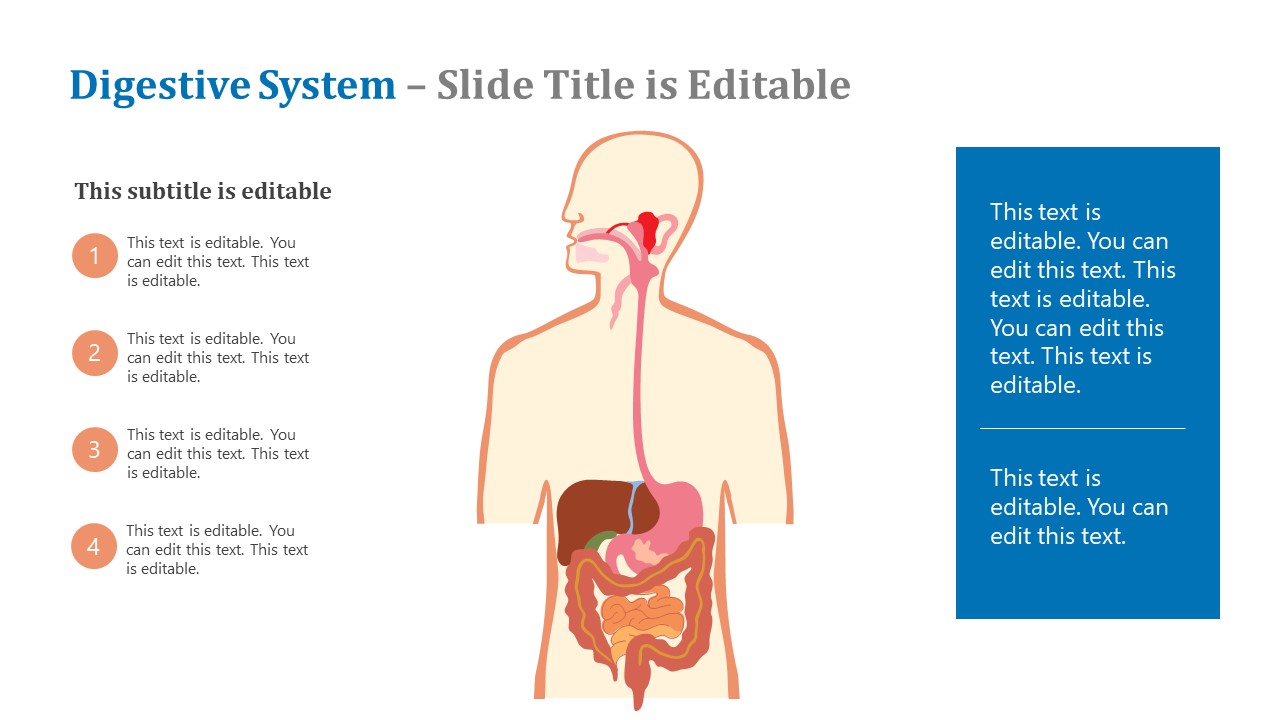 Digestive System – Slide Title is Editable

This subtitle is editable

1
This text is editable. You can edit this text. This text is editable.

2
This text is editable. You can edit this text. This text is editable.

3
This text is editable. You can edit this text. This text is editable.

4
This text is editable. You can edit this text. This text is editable.

This text is editable. You can edit this text. This text is editable. You can edit this text. This text is editable.

This text is editable. You can edit this text.